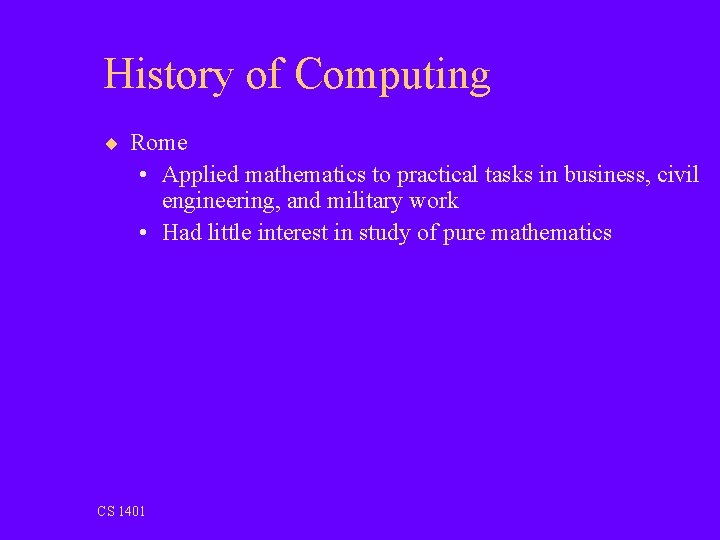 History of Computing

◆ Rome

• Applied mathematics to practical tasks in business, civil engineering, and military work

• Had little interest in study of pure mathematics

CS 1401